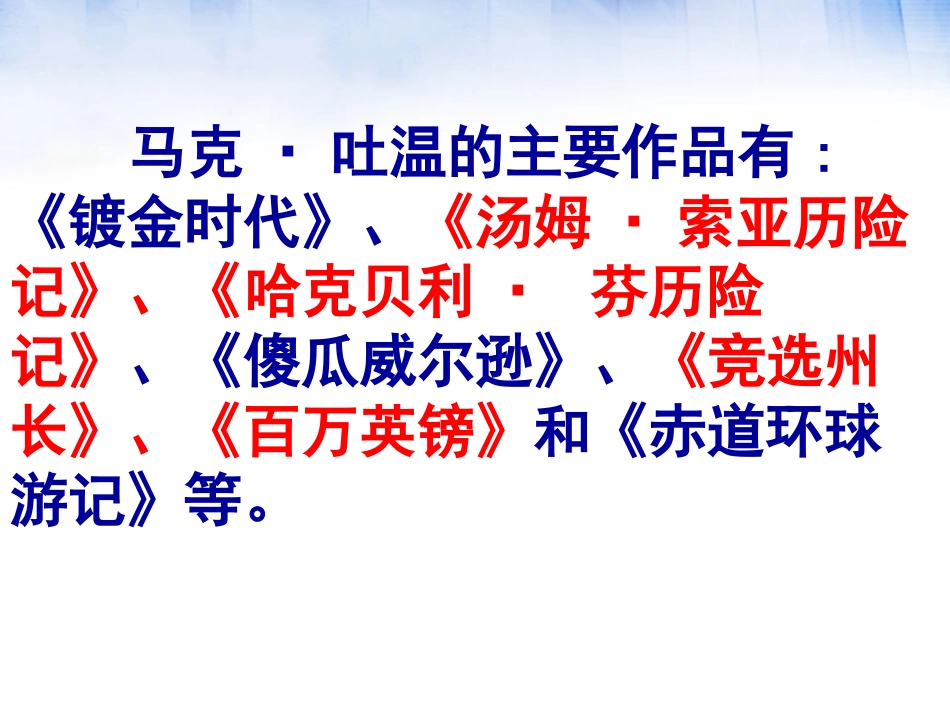 马克 · 吐温的主要作品有：《镀金时代》、《汤姆 · 索亚历险记》、《哈克贝利 · 芬历险记》、《傻瓜威尔逊》、《竞选州长》、《百万英镑》和《赤道环球游记》等。